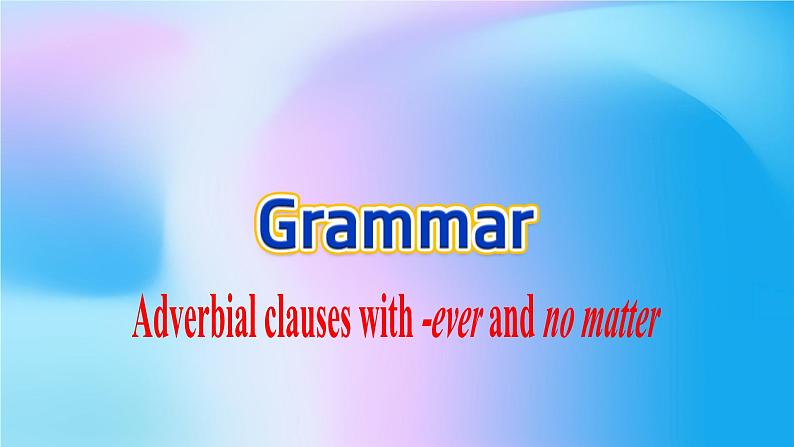 Grammar

Adverbial clauses with -ever and no matter